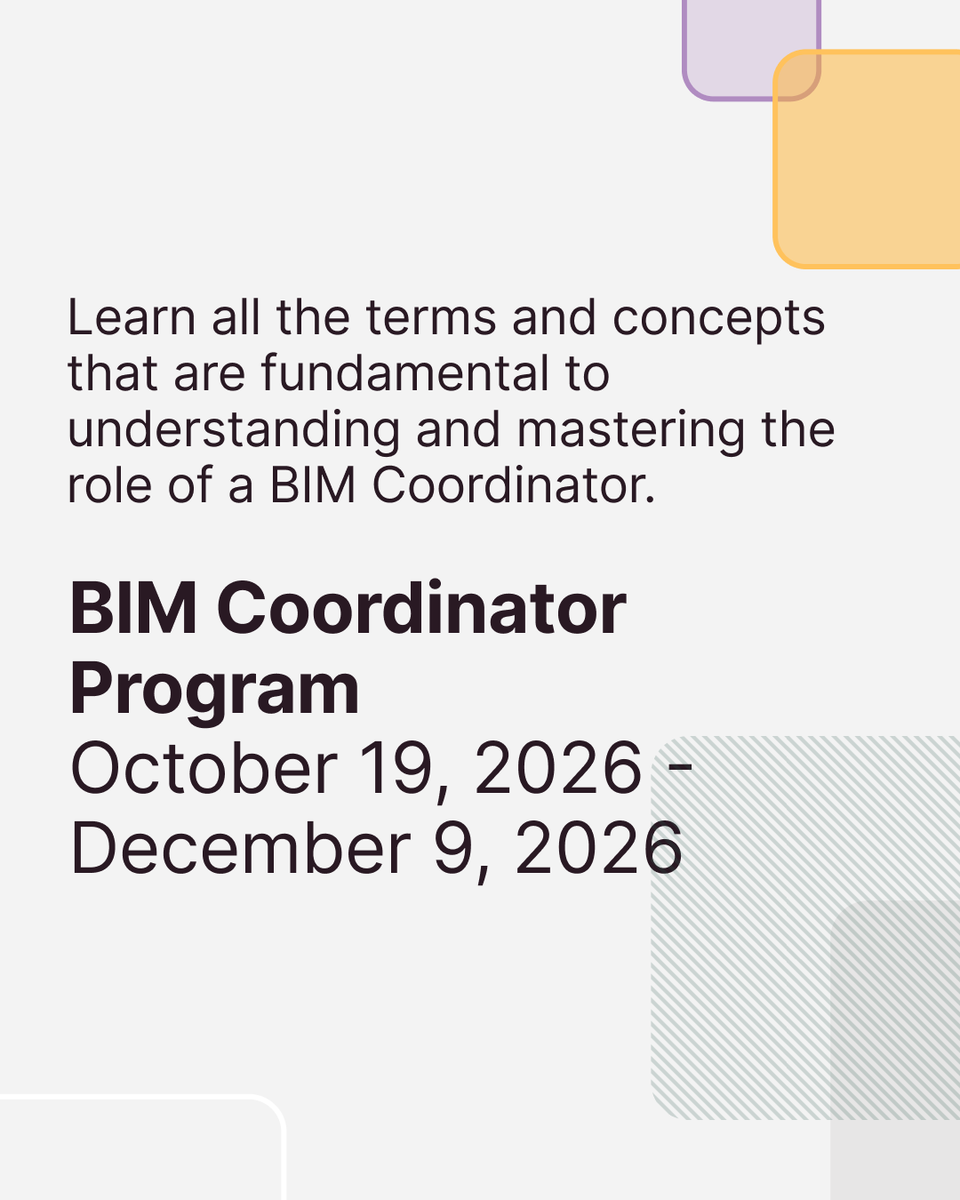 Learn all the terms and concepts that are fundamental to understanding and mastering the role of a BIM Coordinator.

BIM Coordinator Program
October 19, 2026 - December 9, 2026